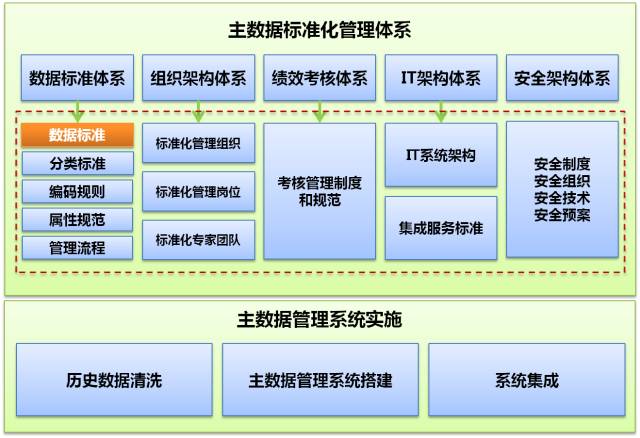 主数据标准化管理体系

数据标准体系
组织架构体系
绩效考核体系
IT架构体系
安全架构体系

数据标准
分类标准
编码规则
属性规范
管理流程

标准化管理组织
标准化管理岗位
标准化专家团队

考核管理制度和规范

IT系统架构
集成服务标准

安全制度
安全组织
安全技术
安全预案

主数据管理系统实施

历史数据清洗
主数据管理系统搭建
系统集成